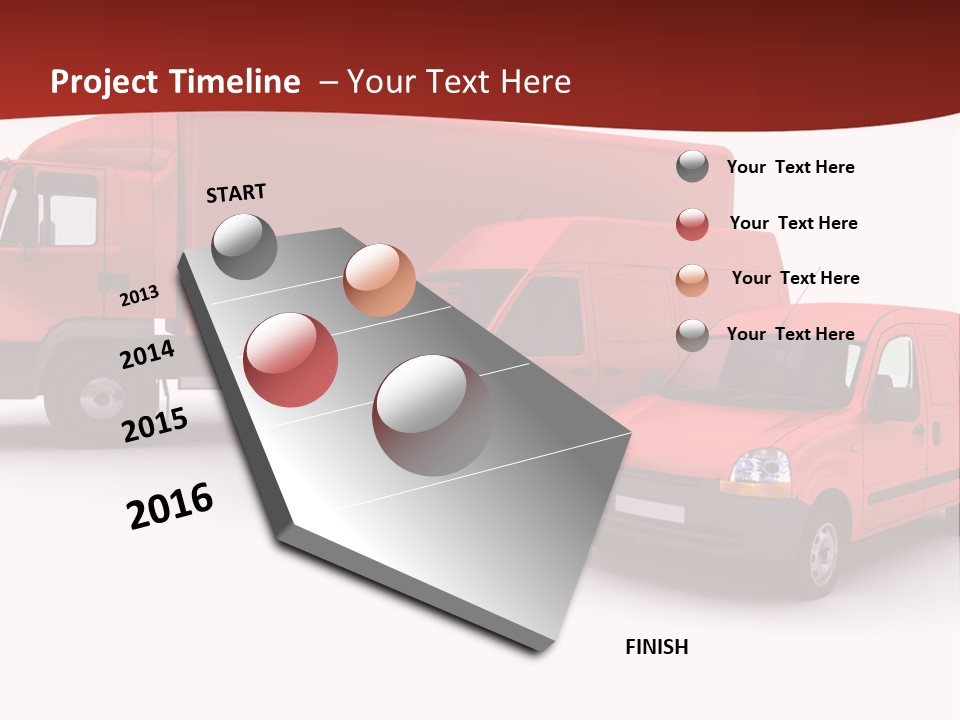 Project Timeline – Your Text Here

START

2013

2014

2015

2016

FINISH

Your Text Here

Your Text Here

Your Text Here

Your Text Here